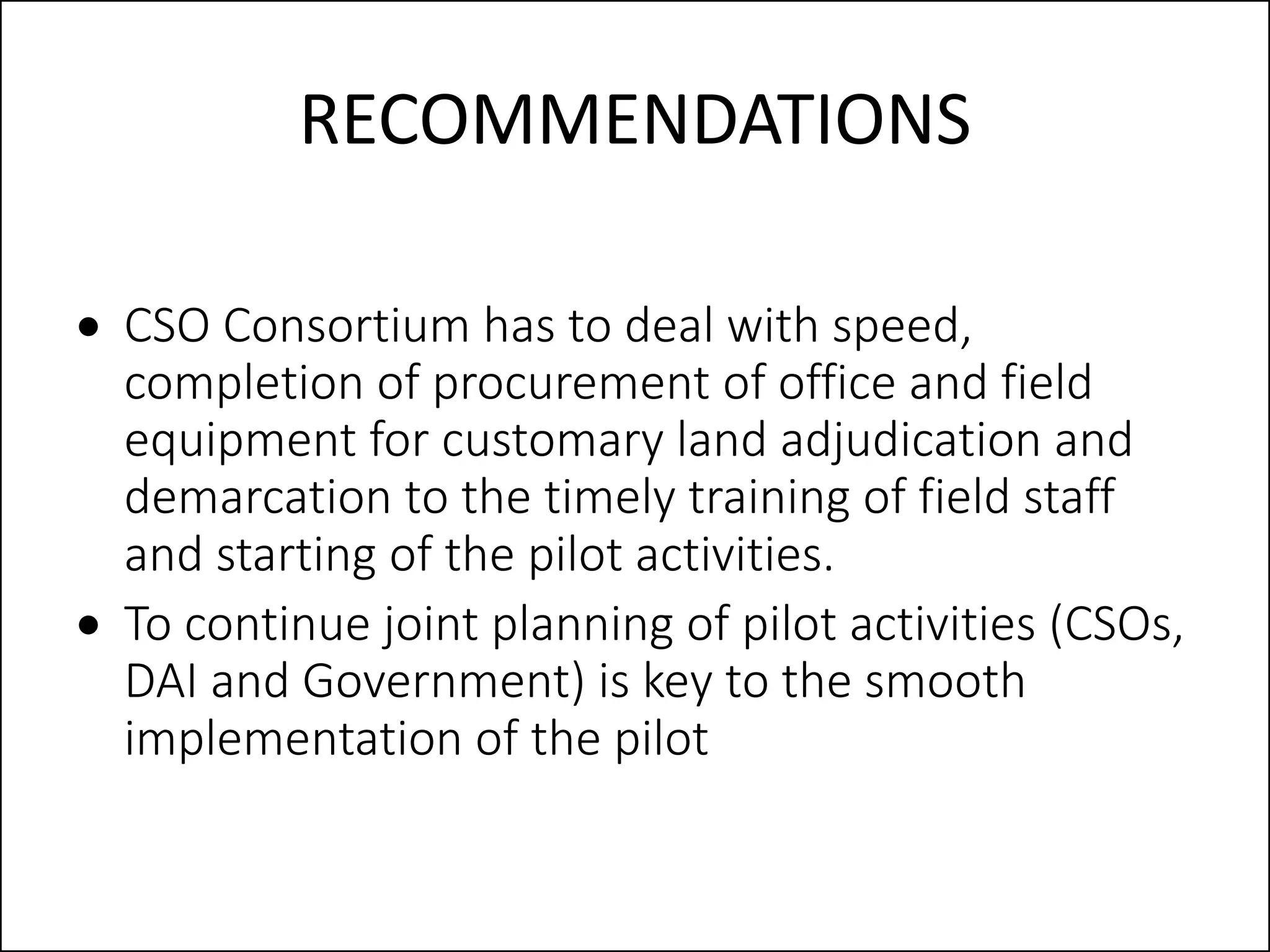 RECOMMENDATIONS

• CSO Consortium has to deal with speed, completion of procurement of office and field equipment for customary land adjudication and demarcation to the timely training of field staff and starting of the pilot activities.

• To continue joint planning of pilot activities (CSOs, DAI and Government) is key to the smooth implementation of the pilot